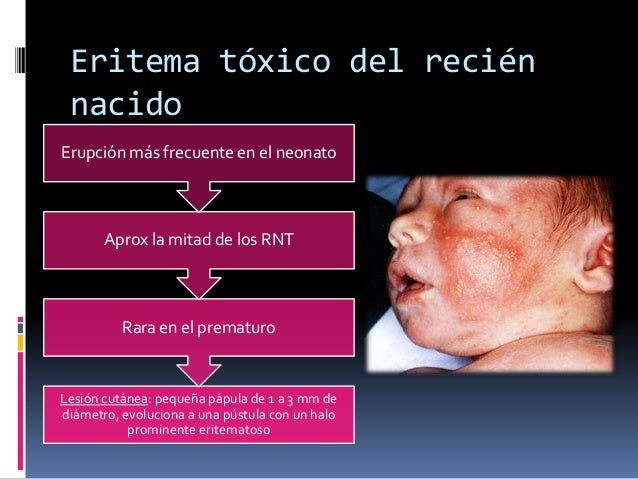 Eritema tóxico del recién nacido

Erupción más frecuente en el neonato

Aprox la mitad de los RNT

Rara en el prematuro

Lesión cutánea: pequeña pápula de 1 a 3 mm de diámetro, evoluciona a una pústula con un halo prominente eritematoso